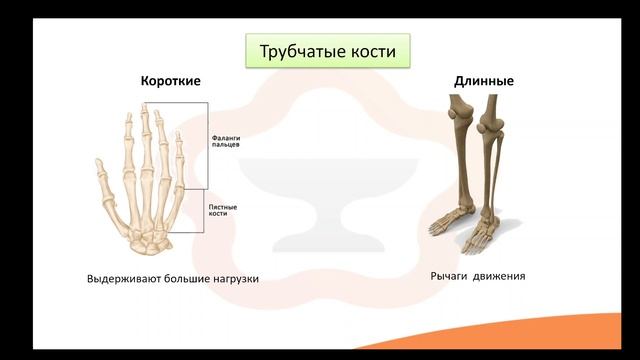 Трубчатые кости

Короткие

Фаланги пальцев

Пястные кости

Выдерживают большие нагрузки

Длинные

Рычаги движения